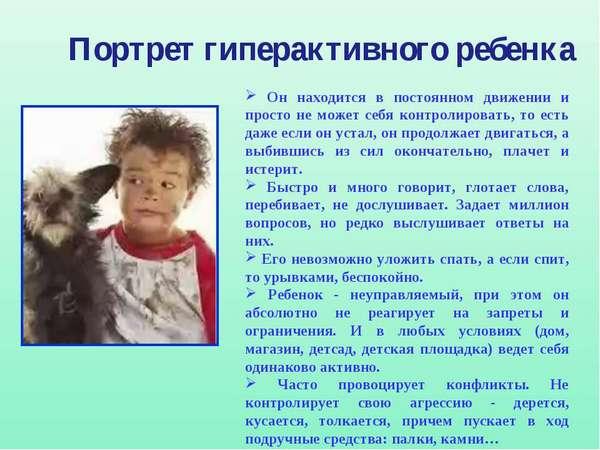 Портрет гиперактивного ребенка

➢ Он находится в постоянном движении и просто не может себя контролировать, то есть даже если он устал, он продолжает двигаться, а выбившись из сил окончательно, плачет и истерит.

➢ Быстро и много говорит, глотает слова, перебивает, не дослушивает. Задает миллион вопросов, но редко выслушивает ответы на них.

➢ Его невозможно уложить спать, а если спит, то урывками, беспокойно.

➢ Ребенок - неуправляемый, при этом он абсолютно не реагирует на запреты и ограничения. И в любых условиях (дом, магазин, детсад, детская площадка) ведет себя одинаково активно.

➢ Часто провоцирует конфликты. Не контролирует свою агрессию - дерется, кусается, толкается, причем пускает в ход подручные средства: палки, камни…